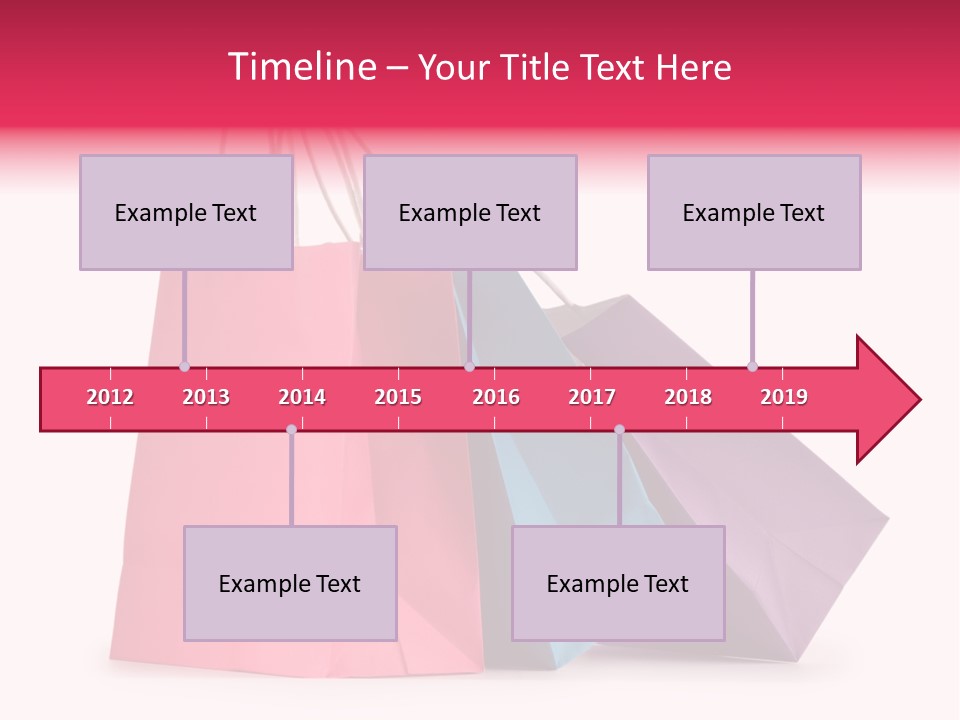 Timeline – Your Title Text Here

Example Text

Example Text

Example Text

2012 2013 2014 2015 2016 2017 2018 2019

Example Text

Example Text